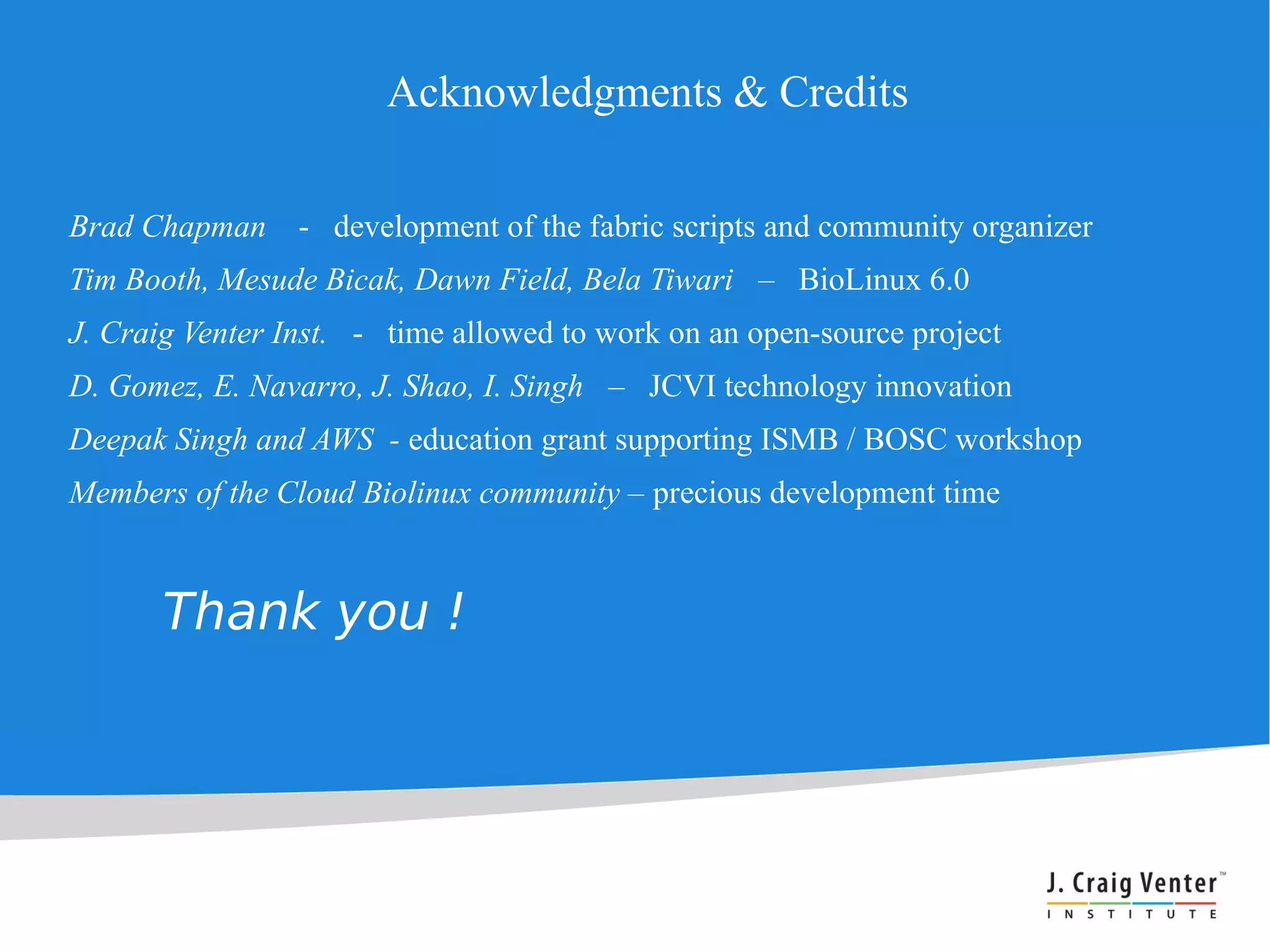 Acknowledgments & Credits

Brad Chapman - development of the fabric scripts and community organizer

Tim Booth, Mesude Bicak, Dawn Field, Bela Tiwari – BioLinux 6.0

J. Craig Venter Inst. - time allowed to work on an open-source project

D. Gomez, E. Navarro, J. Shao, I. Singh – JCVI technology innovation

Deepak Singh and AWS - education grant supporting ISMB / BOSC workshop

Members of the Cloud Biolinux community – precious development time

Thank you !

J. Craig Venter™
INSTITUTE